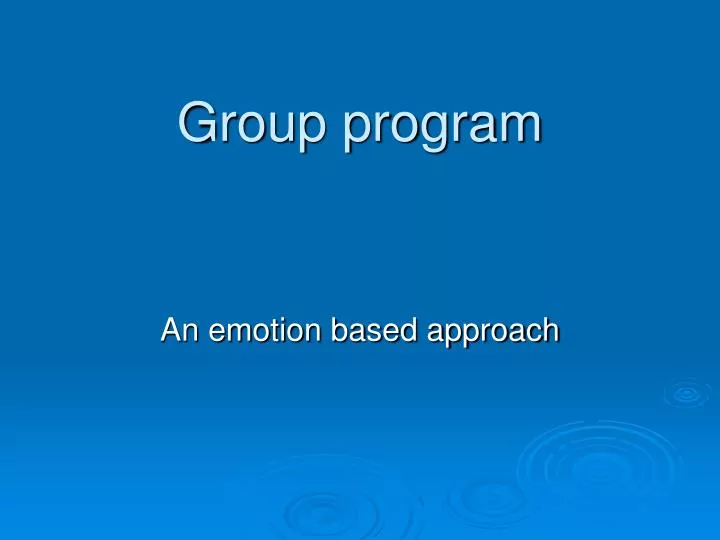 Group program

An emotion based approach